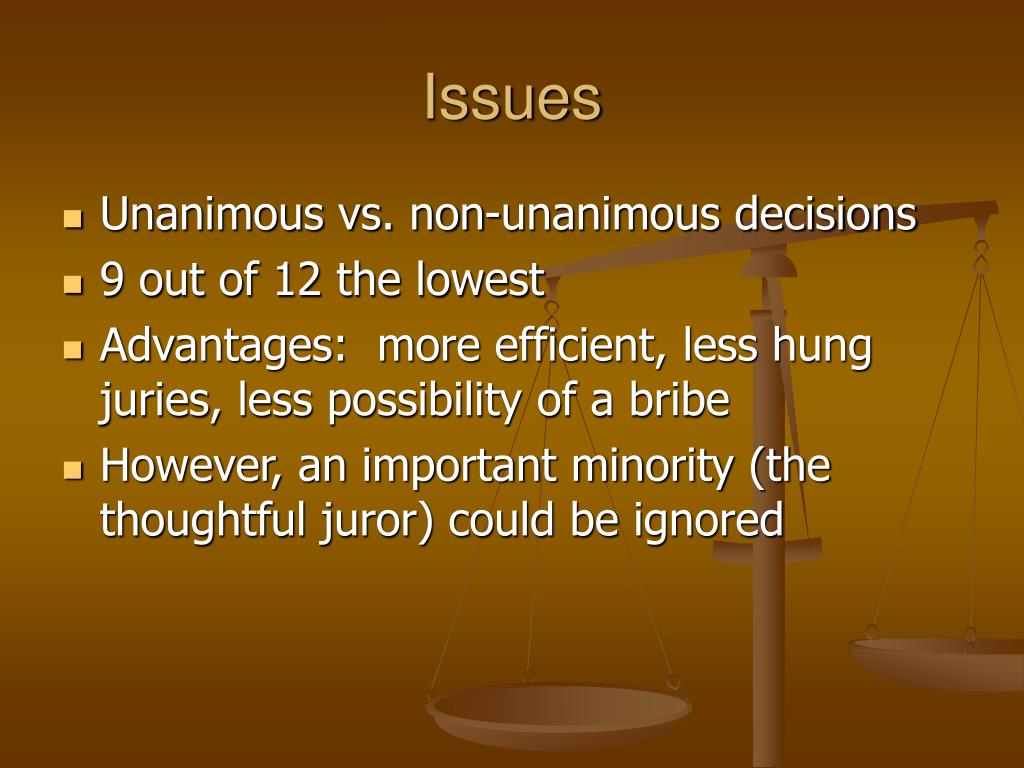 Issues

- Unanimous vs. non-unanimous decisions
- 9 out of 12 the lowest
- Advantages: more efficient, less hung juries, less possibility of a bribe
- However, an important minority (the thoughtful juror) could be ignored